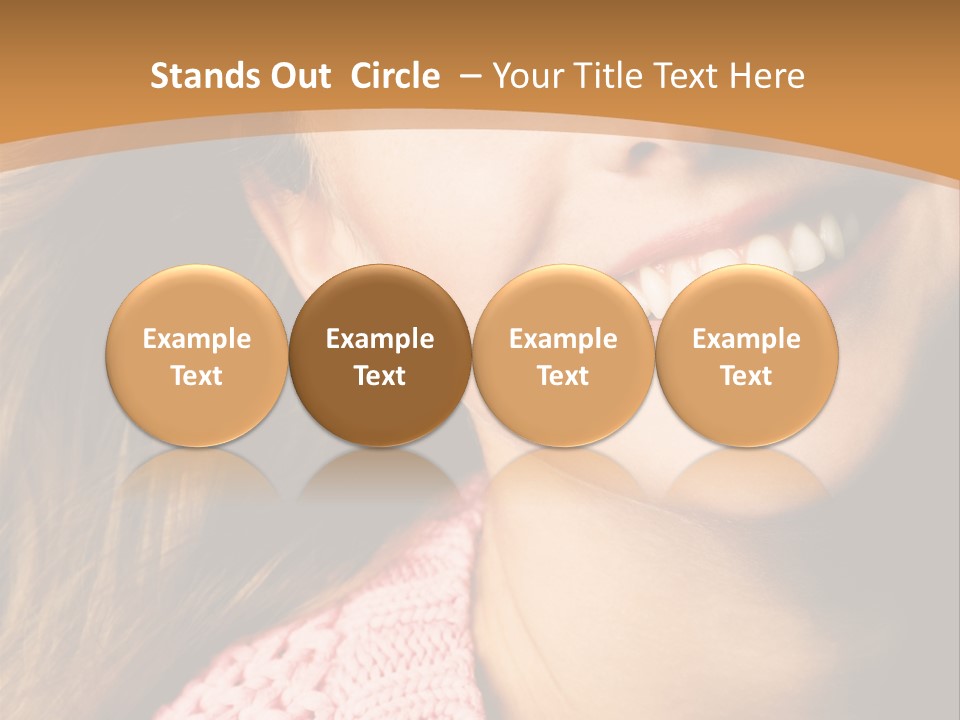 Stands Out Circle – Your Title Text Here

Example Text

Example Text

Example Text

Example Text